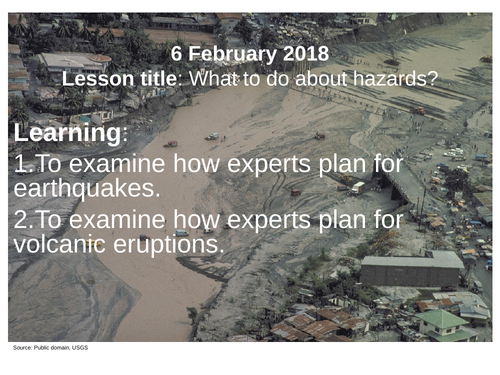 6 February 2018
Lesson title: What to do about hazards?

Learning:
1.To examine how experts plan for earthquakes.
2.To examine how experts plan for volcanic eruptions.

Source: Public domain, USGS